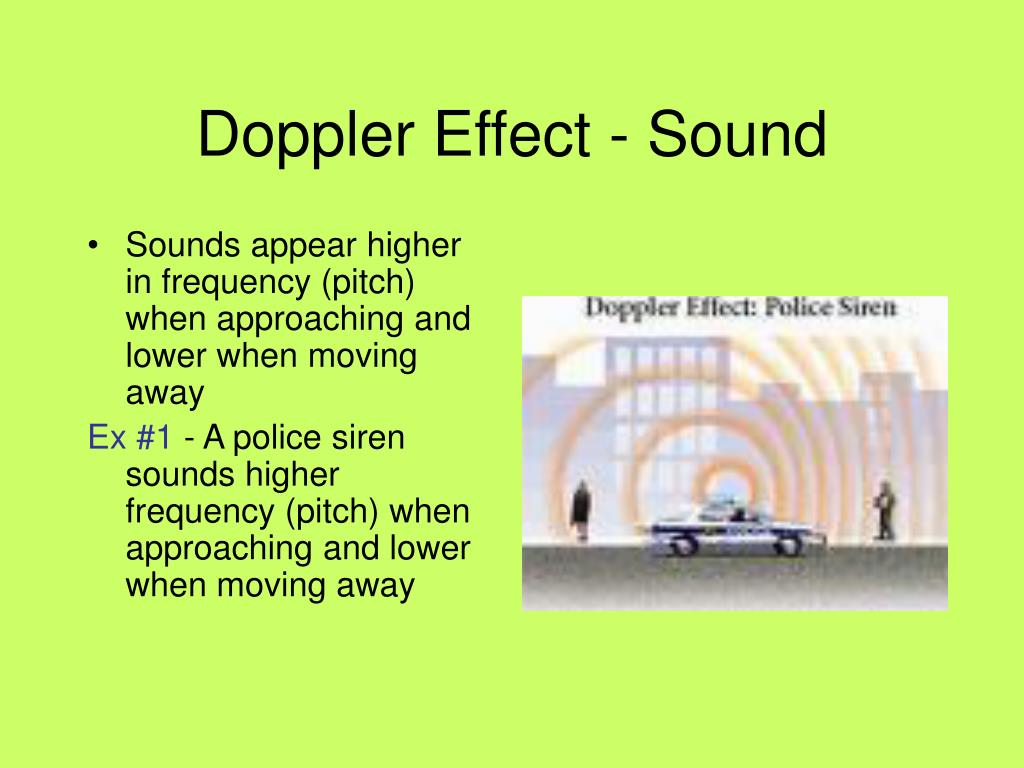 Doppler Effect - Sound

• Sounds appear higher in frequency (pitch) when approaching and lower when moving away

Ex #1 - A police siren sounds higher frequency (pitch) when approaching and lower when moving away

Doppler Effect: Police Siren